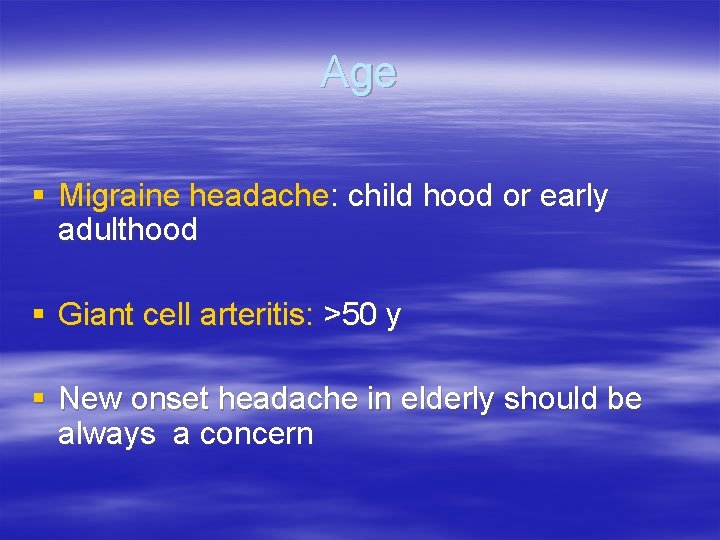 Age

▪ Migraine headache: child hood or early adulthood

▪ Giant cell arteritis: >50 y

▪ New onset headache in elderly should be always  a concern